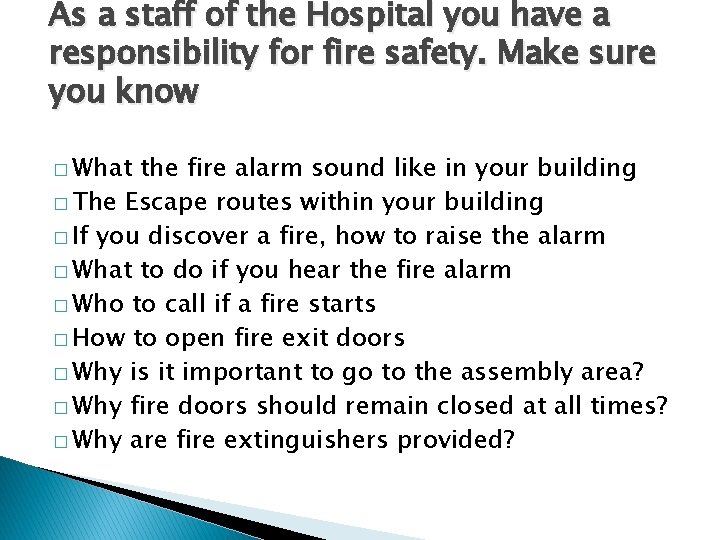 As a staff of the Hospital you have a responsibility for fire safety. Make sure you know

□ What the fire alarm sound like in your building
□ The Escape routes within your building
□ If you discover a fire, how to raise the alarm
□ What to do if you hear the fire alarm
□ Who to call if a fire starts
□ How to open fire exit doors
□ Why is it important to go to the assembly area?
□ Why fire doors should remain closed at all times?
□ Why are fire extinguishers provided?